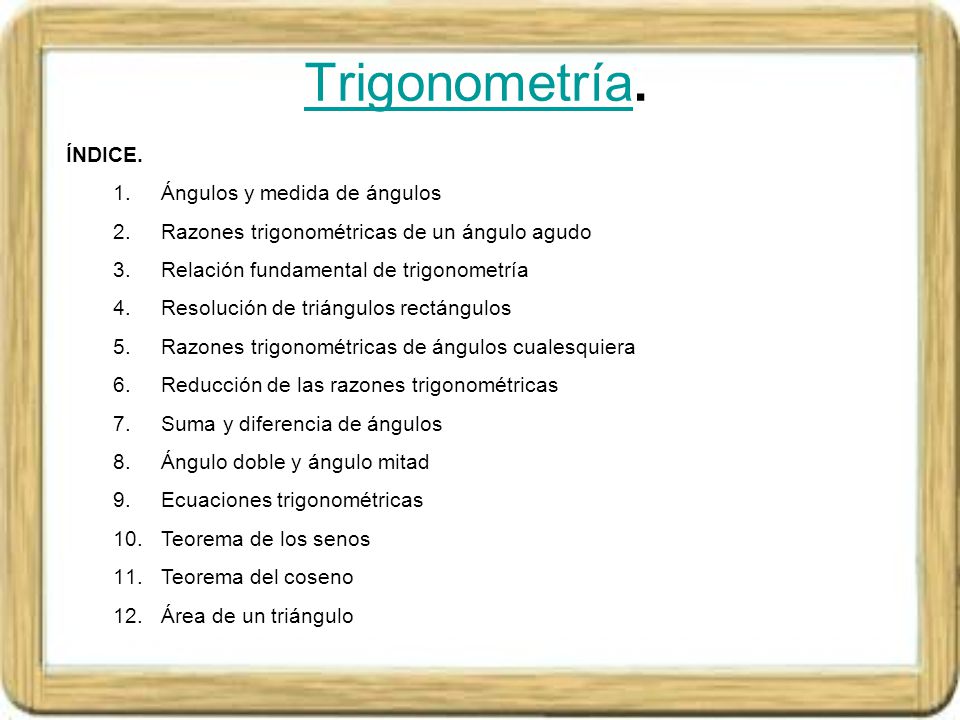 Trigonometría.

ÍNDICE.

1. Ángulos y medida de ángulos
2. Razones trigonométricas de un ángulo agudo
3. Relación fundamental de trigonometría
4. Resolución de triángulos rectángulos
5. Razones trigonométricas de ángulos cualesquiera
6. Reducción de las razones trigonométricas
7. Suma y diferencia de ángulos
8. Ángulo doble y ángulo mitad
9. Ecuaciones trigonométricas
10. Teorema de los senos
11. Teorema del coseno
12. Área de un triángulo